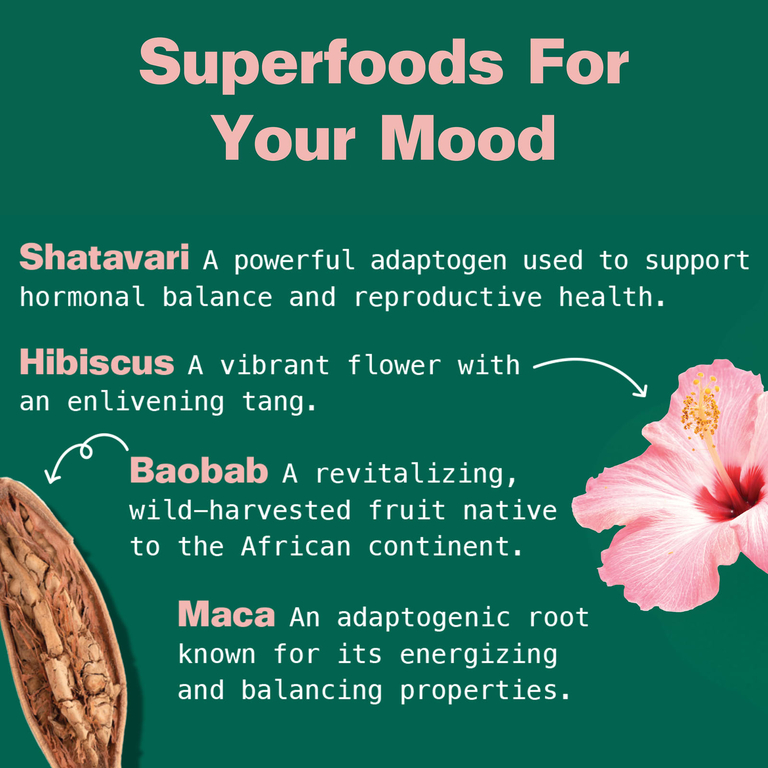 Superfoods For Your Mood

Shatavari A powerful adaptogen used to support hormonal balance and reproductive health.

Hibiscus A vibrant flower with an enlivening tang.

Baobab A revitalizing, wild-harvested fruit native to the African continent.

Maca An adaptogenic root known for its energizing and balancing properties.